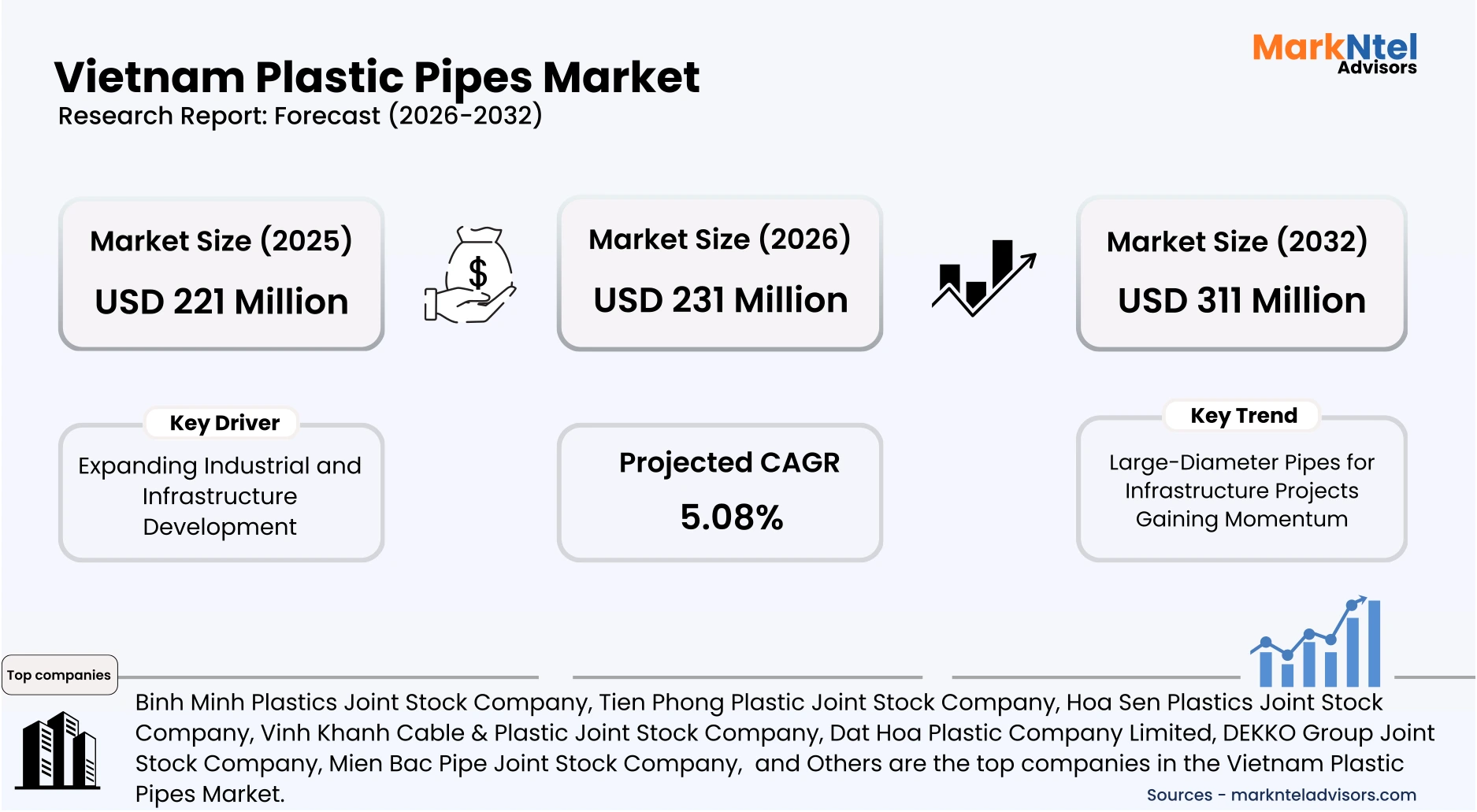 Vietnam Plastic Pipes Market
Research Report: Forecast (2026-2032)

MarkNtel Advisors

Market Size (2025)
USD 221 Million

$

Market Size (2026)
USD 231 Million

Market Size (2032)
USD 311 Million

Key Driver
Expanding Industrial and Infrastructure Development

Projected CAGR
5.08%

Key Trend
Large-Diameter Pipes for Infrastructure Projects Gaining Momentum

Top companies

Binh Minh Plastics Joint Stock Company, Tien Phong Plastic Joint Stock Company, Hoa Sen Plastics Joint Stock Company, Vinh Khanh Cable & Plastic Joint Stock Company, Dat Hoa Plastic Company Limited, DEKKO Group Joint Stock Company, Mien Bac Pipe Joint Stock Company, and Others are the top companies in the Vietnam Plastic Pipes Market.

Sources - marknteladvisors.com